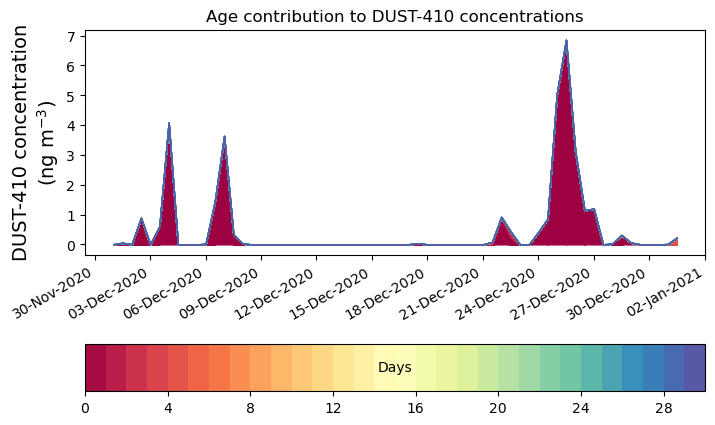 Age contribution to DUST-410 concentrations

DUST-410 concentration (ng m$^{-3}$)

7
6
5
4
3
2
1
0

30-Nov-2020
03-Dec-2020
06-Dec-2020
09-Dec-2020
12-Dec-2020
15-Dec-2020
18-Dec-2020
21-Dec-2020
24-Dec-2020
27-Dec-2020
30-Dec-2020
02-Jan-2021

Days

0
4
8
12
16
20
24
28